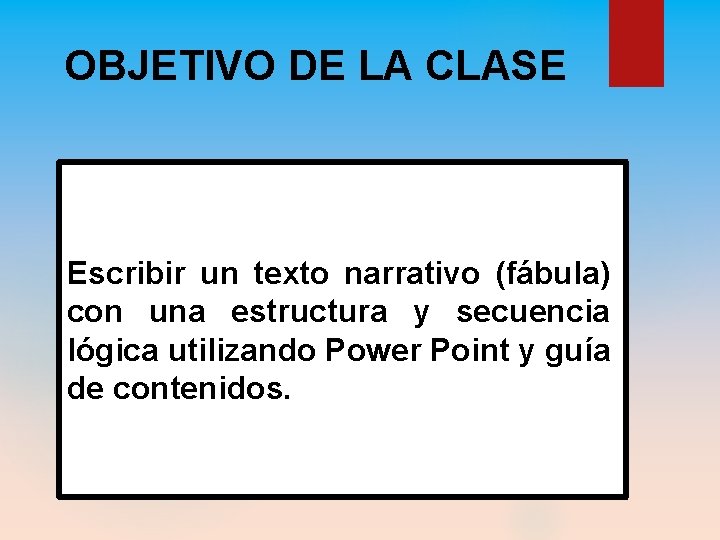 OBJETIVO DE LA CLASE

Escribir un texto narrativo (fábula) con una estructura y secuencia lógica utilizando Power Point y guía de contenidos.